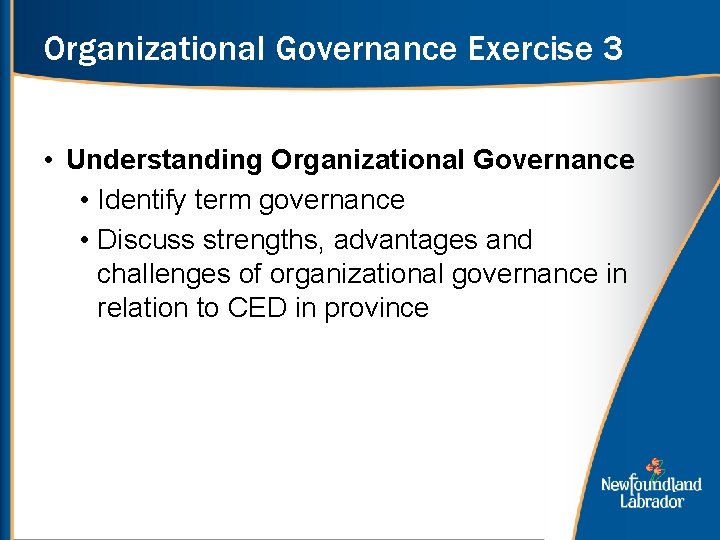 Organizational Governance Exercise 3

• **Understanding Organizational Governance**
  • Identify term governance
  • Discuss strengths, advantages and challenges of organizational governance in relation to CED in province

Newfoundland Labrador